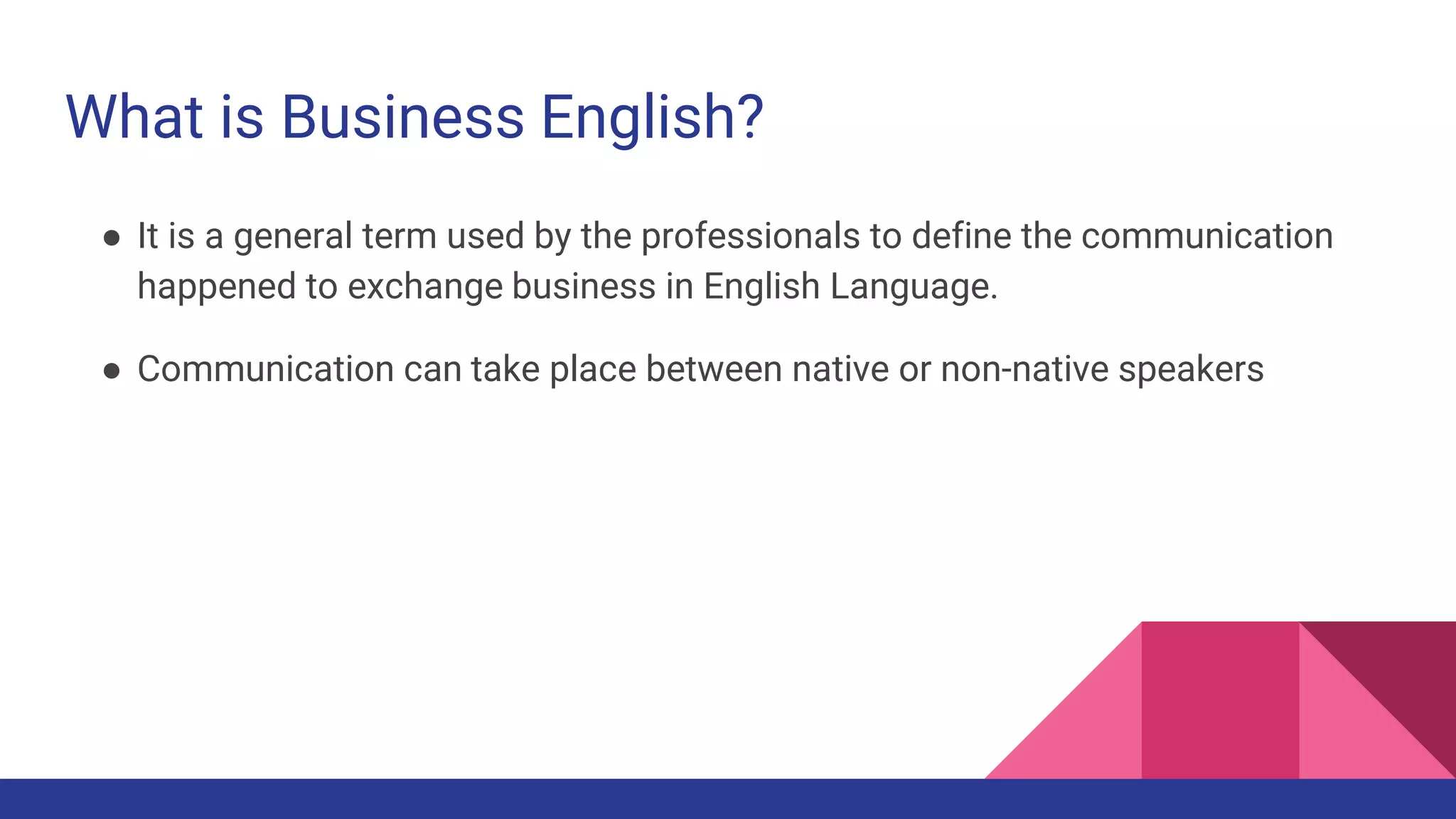 What is Business English?

● It is a general term used by the professionals to define the communication happened to exchange business in English Language.

● Communication can take place between native or non-native speakers